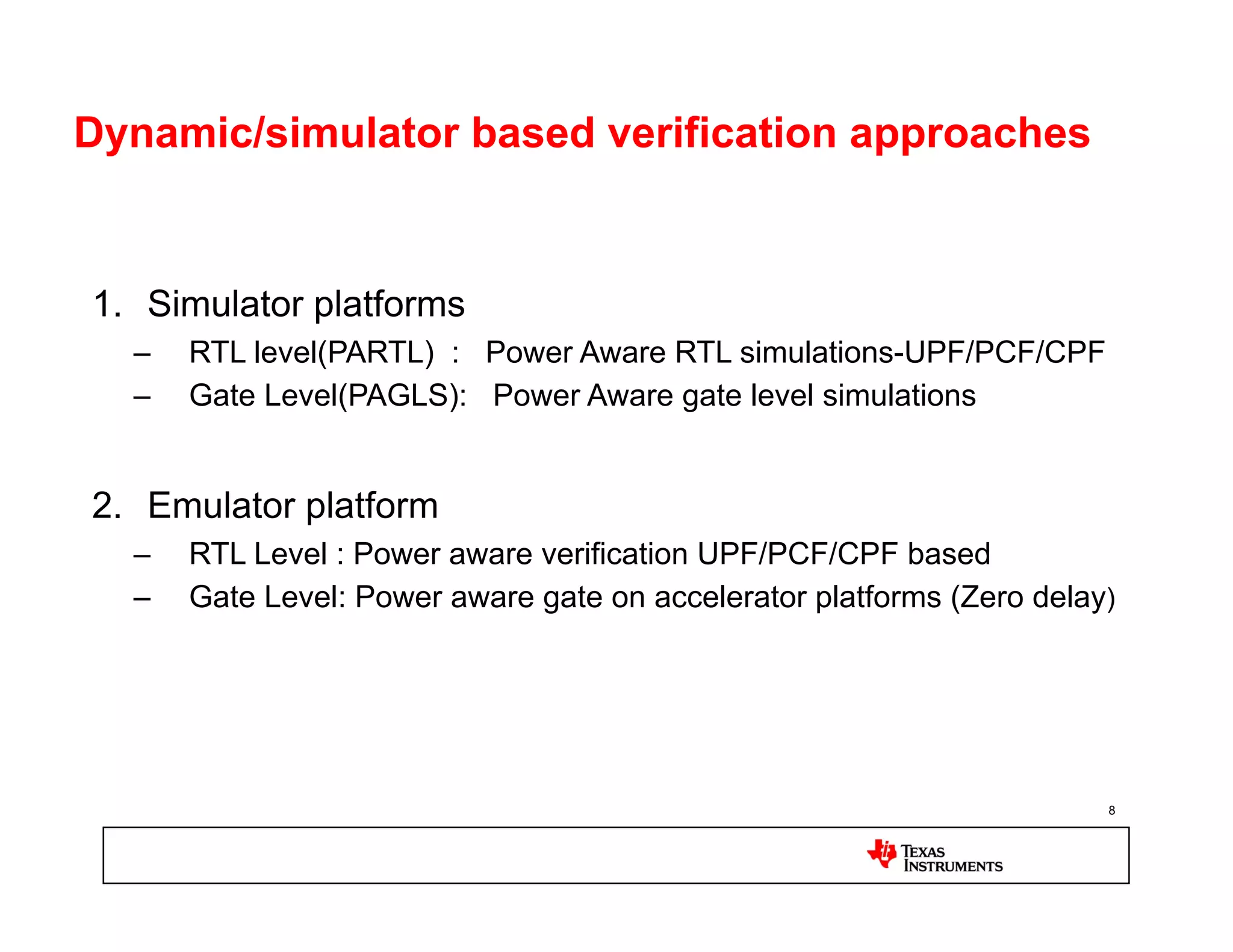 Dynamic/simulator based verification approaches

1. Simulator platforms
– RTL level(PARTL) : Power Aware RTL simulations-UPF/PCF/CPF
– Gate Level(PAGLS): Power Aware gate level simulations

2. Emulator platform
– RTL Level : Power aware verification UPF/PCF/CPF based
– Gate Level: Power aware gate on accelerator platforms (Zero delay)

8

TEXAS INSTRUMENTS